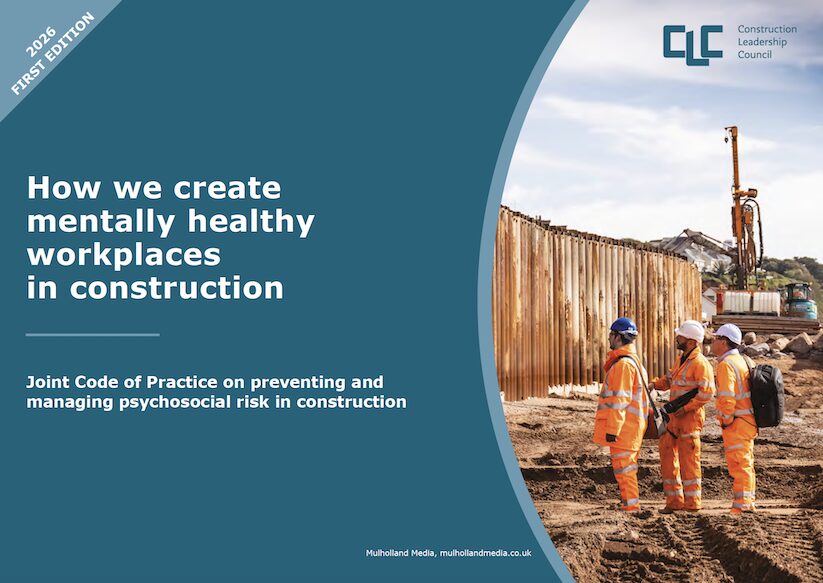 2026
FIRST EDITION

CLC Construction Leadership Council

How we create mentally healthy workplaces in construction

Joint Code of Practice on preventing and managing psychosocial risk in construction

Mulholland Media, mulhollandmedia.co.uk